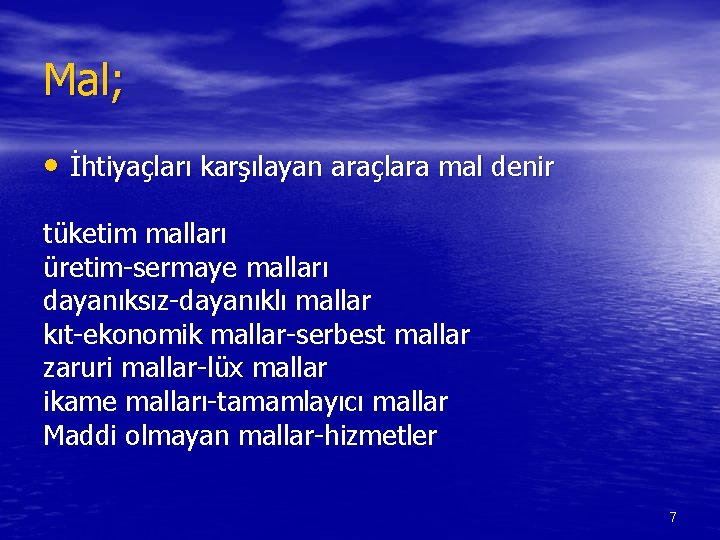 Mal;

• İhtiyaçları karşılayan araçlara mal denir

tüketim malları
üretim-sermaye malları
dayanıksız-dayanıklı mallar
kıt-ekonomik mallar-serbest mallar
zaruri mallar-lüx mallar
ikame malları-tamamlayıcı mallar
Maddi olmayan mallar-hizmetler

7